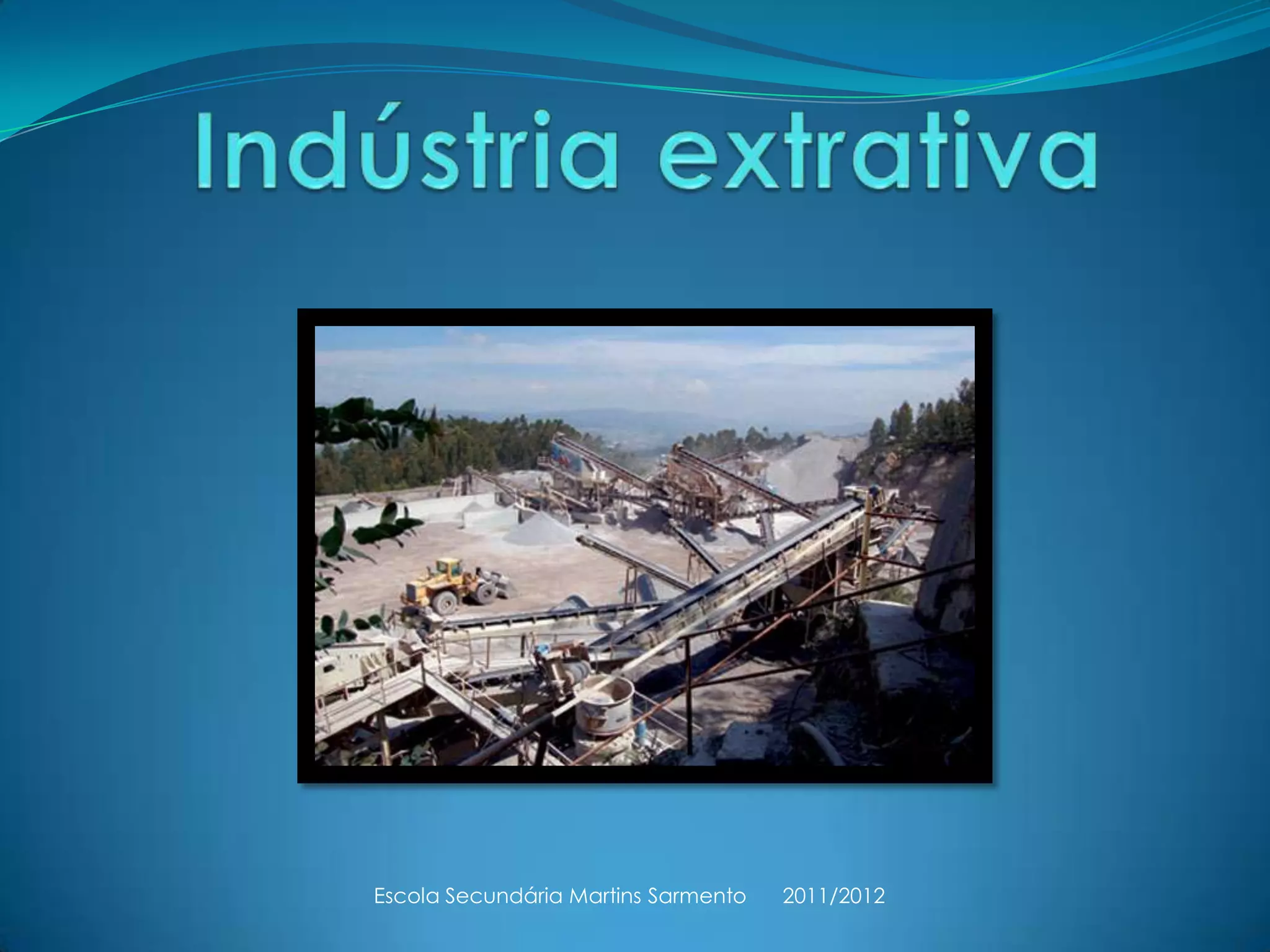 Indústria extrativa

Escola Secundária Martins Sarmento 2011/2012